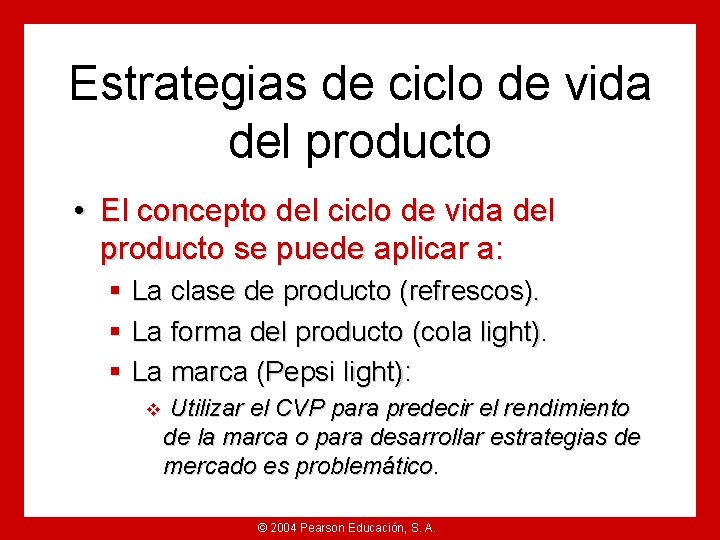 Estrategias de ciclo de vida del producto

• El concepto del ciclo de vida del producto se puede aplicar a:

▪ La clase de producto (refrescos).

▪ La forma del producto (cola light).

▪ La marca (Pepsi light):

❖ Utilizar el CVP para predecir el rendimiento de la marca o para desarrollar estrategias de mercado es problemático.

© 2004 Pearson Educación, S. A.